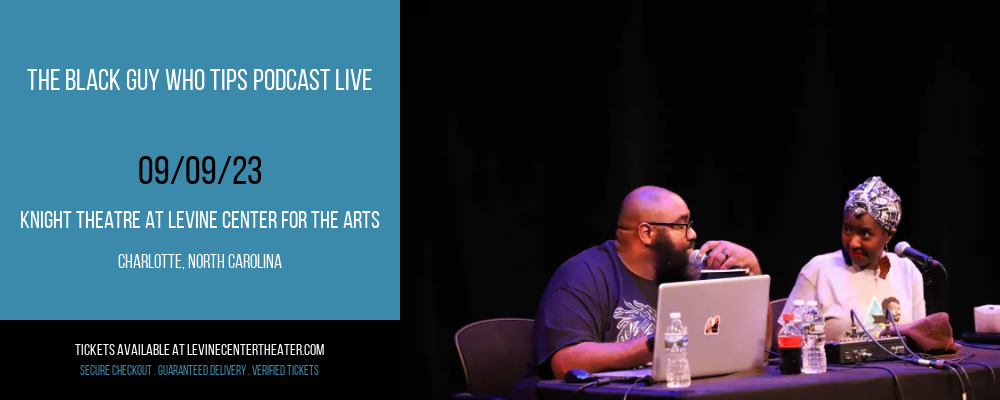 THE BLACK GUY WHO TIPS PODCAST LIVE

09/09/23

KNIGHT THEATRE AT LEVINE CENTER FOR THE ARTS

CHARLOTTE, NORTH CAROLINA

TICKETS AVAILABLE AT LEVINECENTERTHEATER.COM

SECURE CHECKOUT . GUARANTEED DELIVERY . VERIFIED TICKETS